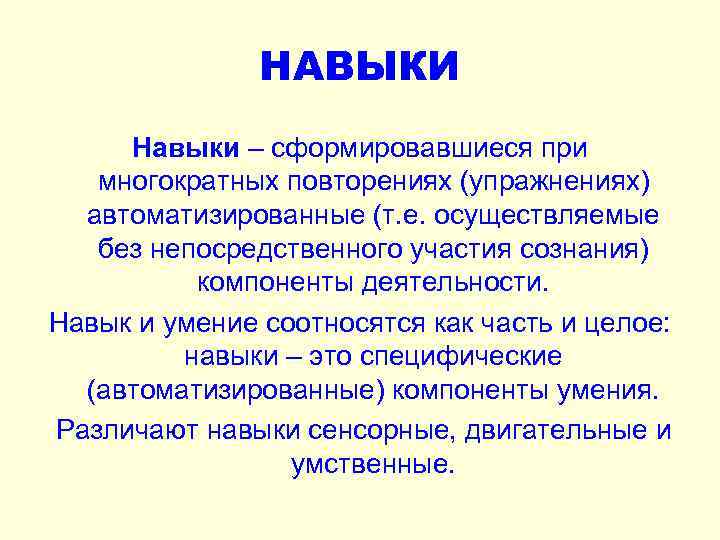 НАВЫКИ

Навыки – сформировавшиеся при многократных повторениях (упражнениях) автоматизированные (т.е. осуществляемые без непосредственного участия сознания) компоненты деятельности.

Навык и умение соотносятся как часть и целое: навыки – это специфические (автоматизированные) компоненты умения.

Различают навыки сенсорные, двигательные и умственные.